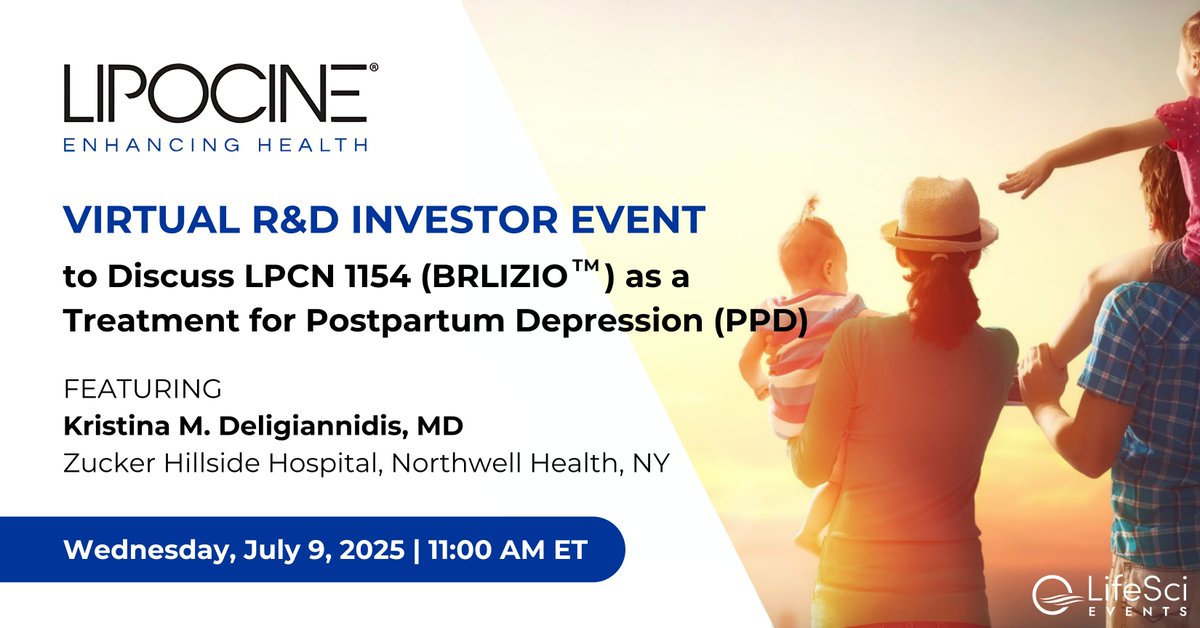 LIPOCINE®
ENHANCING HEALTH

VIRTUAL R&D INVESTOR EVENT
to Discuss LPCN 1154 (BRLIZIO™) as a Treatment for Postpartum Depression (PPD)

FEATURING
Kristina M. Deligiannidis, MD
Zucker Hillside Hospital, Northwell Health, NY

Wednesday, July 9, 2025 | 11:00 AM ET

LifeSci EVENTS